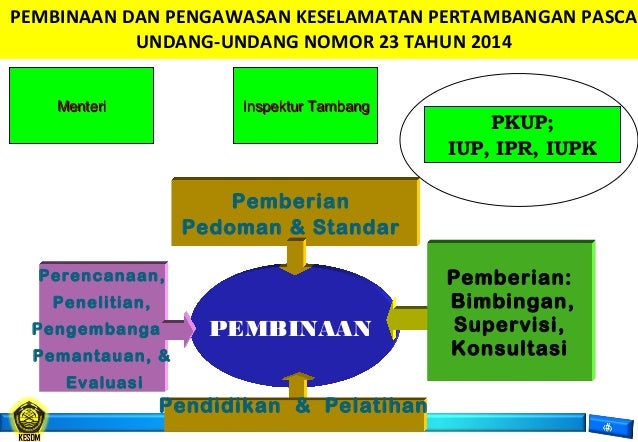 PEMBINAAN DAN PENGAWASAN KESELAMATAN PERTAMBANGAN PASCA UNDANG-UNDANG NOMOR 23 TAHUN 2014

Menteri

Inspektur Tambang

PKUP;
IUP, IPR, IUPK

Pemberian
Pedoman & Standar

Perencanaan,
Penelitian,
Pengembanga
Pemantauan, &
Evaluasi

PEMBINAAN

Pemberian:
Bimbingan,
Supervisi,
Konsultasi

Pendidikan & Pelatihan

KESDM